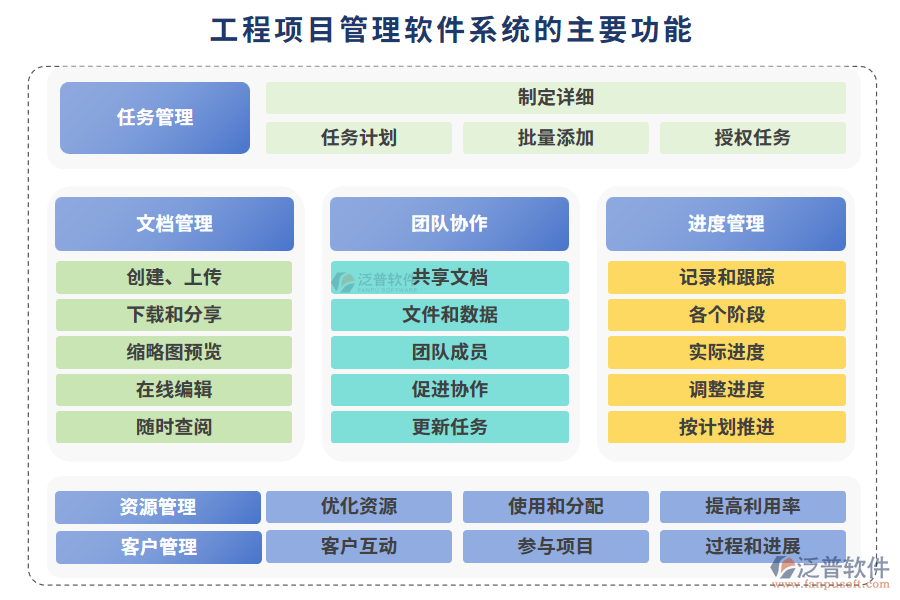 工程项目管理软件系统的主要功能

任务管理

制定详细

任务计划 批量添加 授权任务

文档管理

创建、上传

下载和分享

缩略图预览

在线编辑

随时查阅

团队协作

泛普软件

共享文档

文件和数据

团队成员

促进协作

更新任务

进度管理

记录和跟踪

各个阶段

实际进度

调整进度

按计划推进

资源管理 优化资源 使用和分配 提高利用率

客户管理 客户互动 参与项目 过程和进展

泛普软件
www.fanpusoft.com